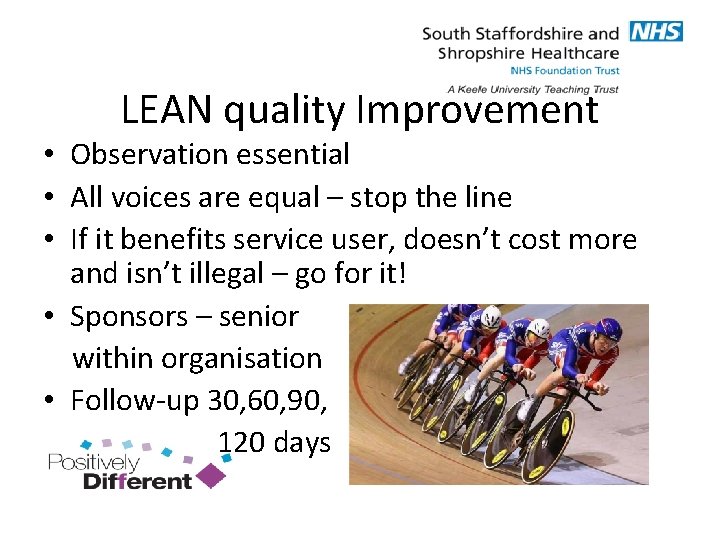 South Staffordshire and Shropshire Healthcare
NHS
NHS Foundation Trust
A Keele University Teaching Trust

LEAN quality Improvement

• Observation essential
• All voices are equal – stop the line
• If it benefits service user, doesn't cost more and isn't illegal – go for it!
• Sponsors – senior within organisation
• Follow-up 30,60,90, 120 days

Positively Different